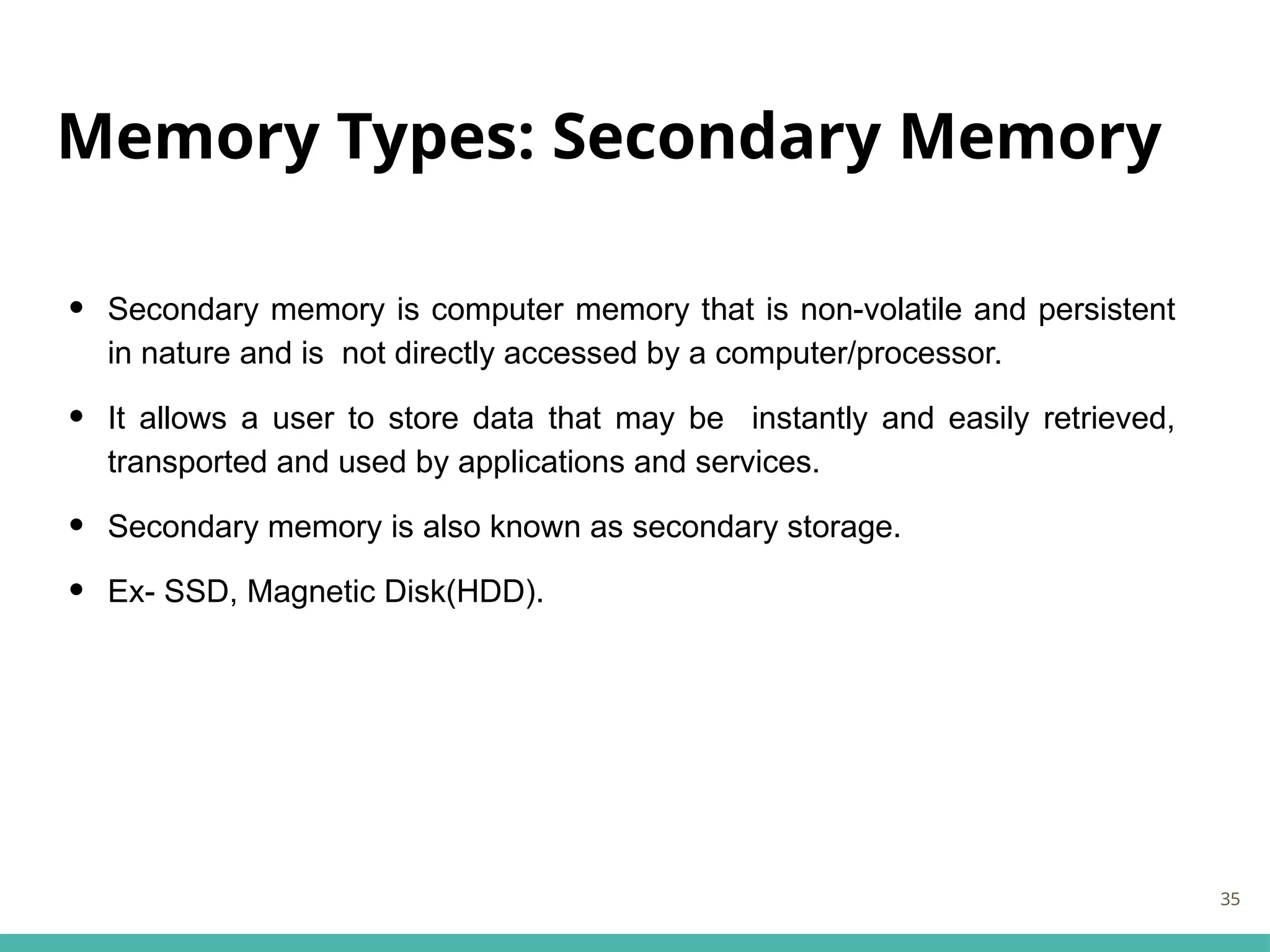 Memory Types: Secondary Memory

• Secondary memory is computer memory that is non-volatile and persistent in nature and is not directly accessed by a computer/processor.

• It allows a user to store data that may be instantly and easily retrieved, transported and used by applications and services.

• Secondary memory is also known as secondary storage.

• Ex- SSD, Magnetic Disk(HDD).

35